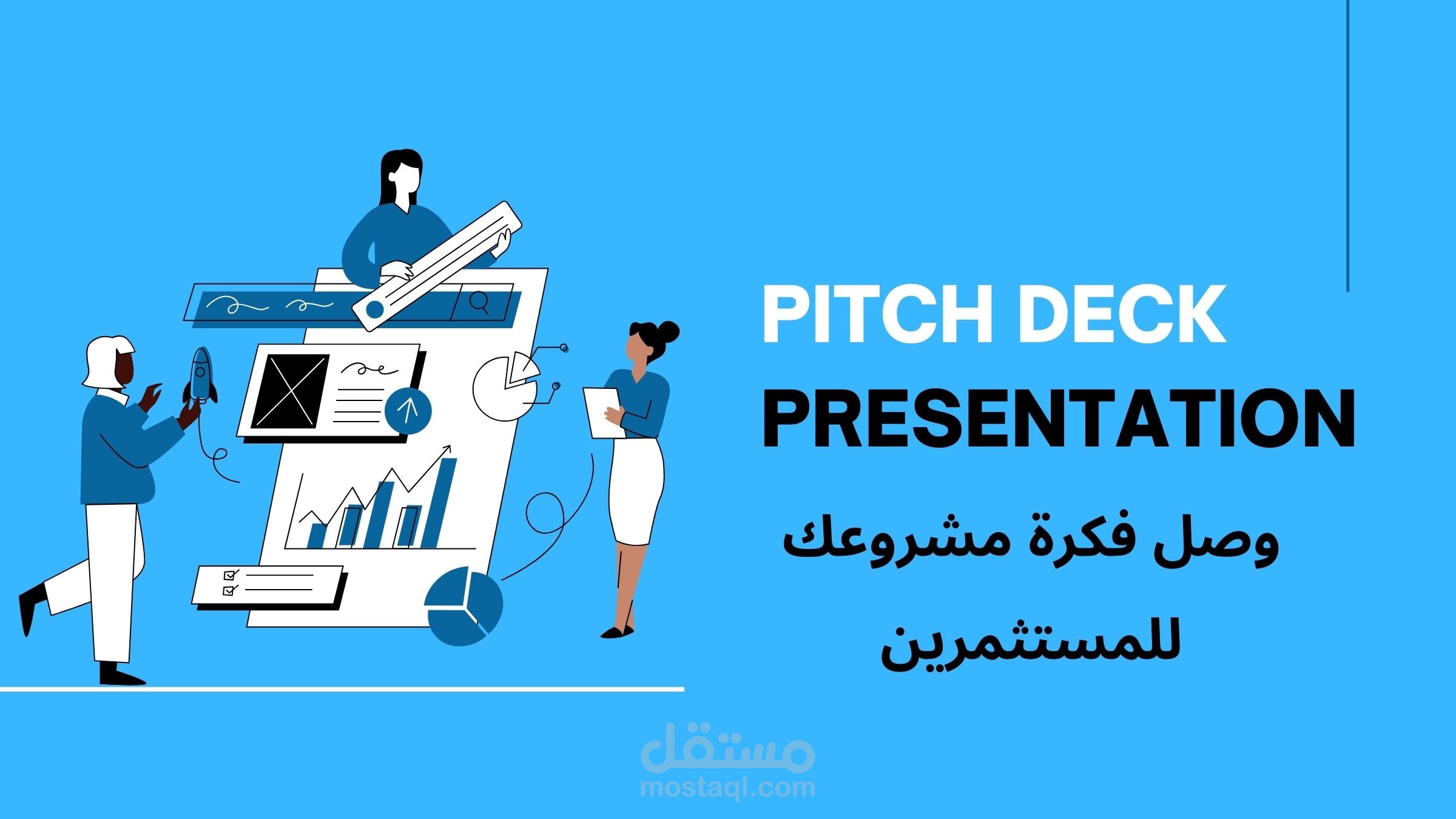 PITCH DECK
PRESENTATION

وصل فكرة مشروعك
للمستثمرين

مستقل
mostaql.com